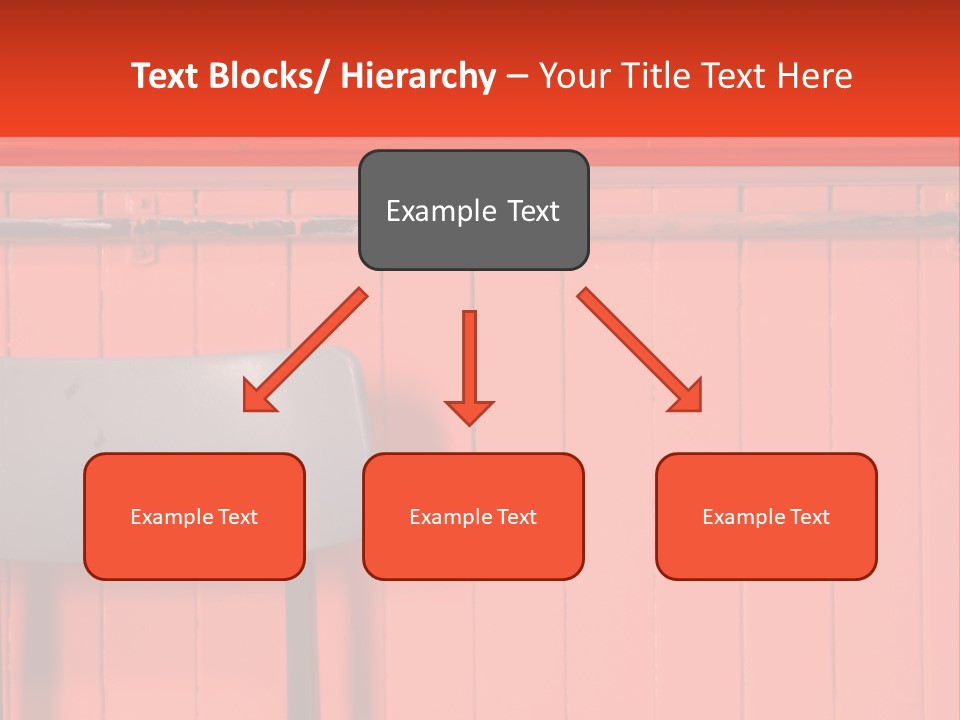 Text Blocks/ Hierarchy – Your Title Text Here

Example Text

Example Text

Example Text

Example Text